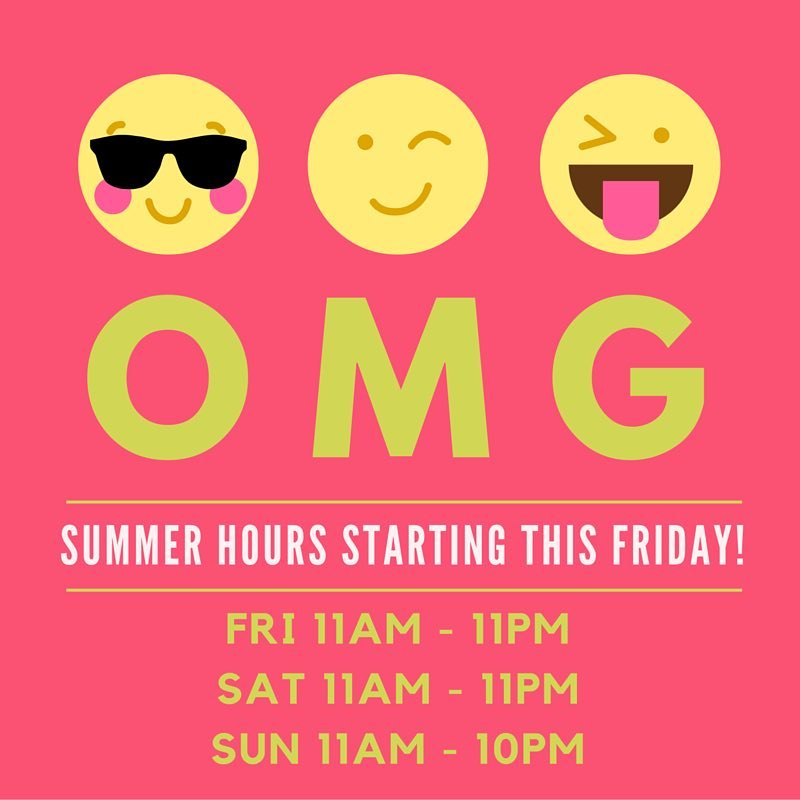 OMG

SUMMER HOURS STARTING THIS FRIDAY!

FRI 11AM - 11PM
SAT 11AM - 11PM
SUN 11AM - 10PM